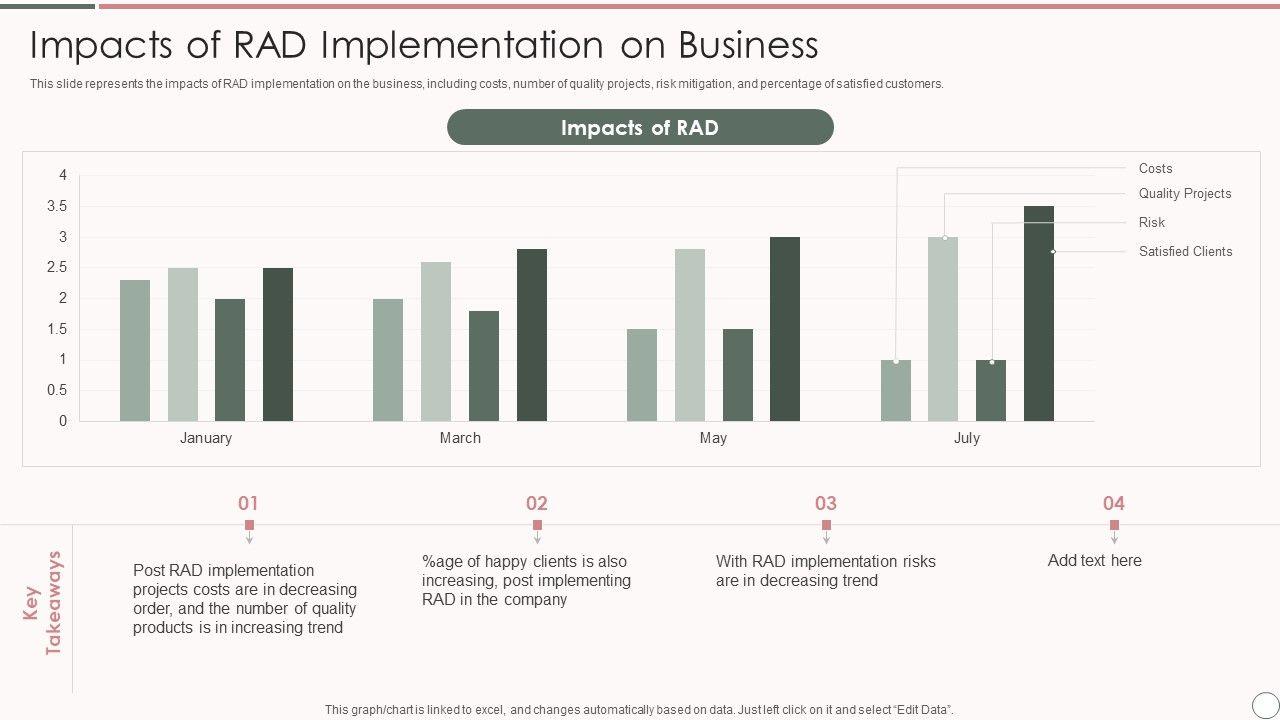 Impacts of RAD Implementation on Business

This slide represents the impacts of RAD implementation on the business, including costs, number of quality projects, risk mitigation, and percentage of satisfied customers.

Impacts of RAD

4
3.5
3
2.5
2
1.5
1
0.5
0

January
March
May
July

Costs
Quality Projects
Risk
Satisfied Clients

Key Takeaways

01
Post RAD implementation projects costs are in decreasing order, and the number of quality products is in increasing trend

02
%age of happy clients is also increasing, post implementing RAD in the company

03
With RAD implementation risks are in decreasing trend

04
Add text here

This graph/chart is linked to excel, and changes automatically based on data. Just left click on it and select "Edit Data".